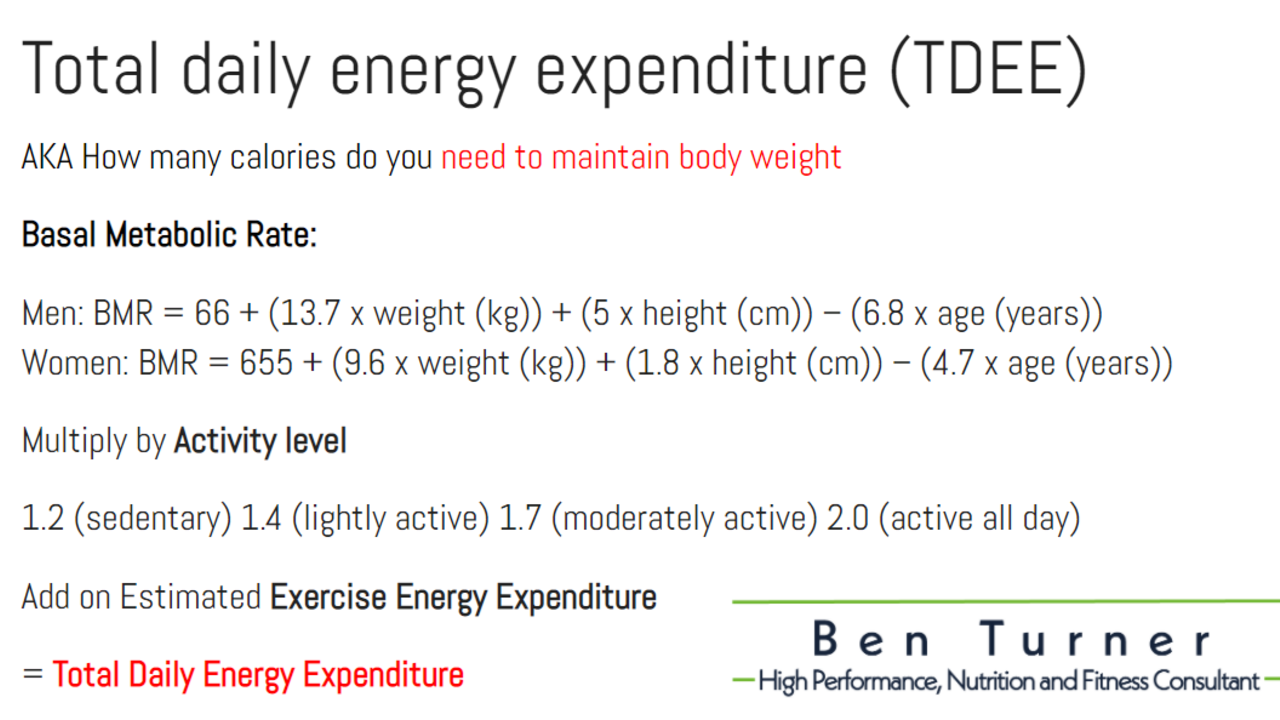 Total daily energy expenditure (TDEE)

AKA How many calories do you need to maintain body weight

Basal Metabolic Rate:

Men: BMR = 66 + (13.7 x weight (kg)) + (5 x height (cm)) – (6.8 x age (years))
Women: BMR = 655 + (9.6 x weight (kg)) + (1.8 x height (cm)) – (4.7 x age (years))

Multiply by Activity level

1.2 (sedentary) 1.4 (lightly active) 1.7 (moderately active) 2.0 (active all day)

Add on Estimated Exercise Energy Expenditure

= Total Daily Energy Expenditure

Ben Turner
High Performance, Nutrition and Fitness Consultant